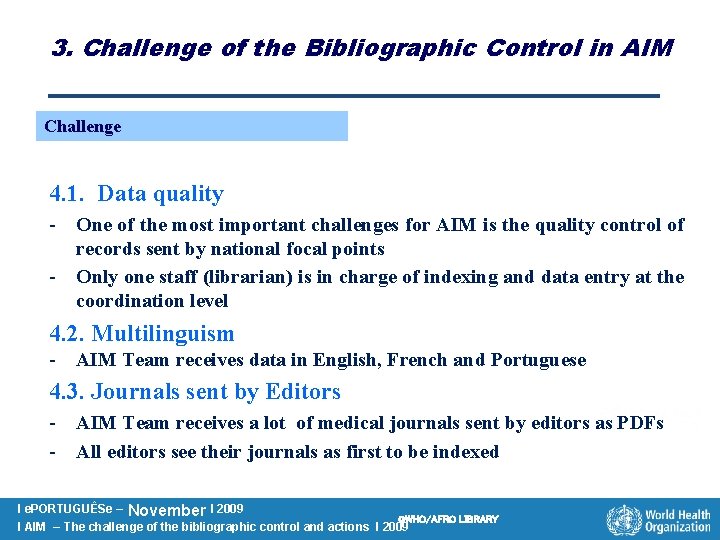 3. Challenge of the Bibliographic Control in AIM

Challenge

4.1. Data quality

- One of the most important challenges for AIM is the quality control of records sent by national focal points
- Only one staff (librarian) is in charge of indexing and data entry at the coordination level

4.2. Multilinguism

- AIM Team receives data in English, French and Portuguese

4.3. Journals sent by Editors

- AIM Team receives a lot of medical journals sent by editors as PDFs
- All editors see their journals as first to be indexed

I ePORTUGUÊSe – November I 2009
I AIM – The challenge of the bibliographic control and actions I 2009

@WHO/AFRO LIBRARY

World Health Organization